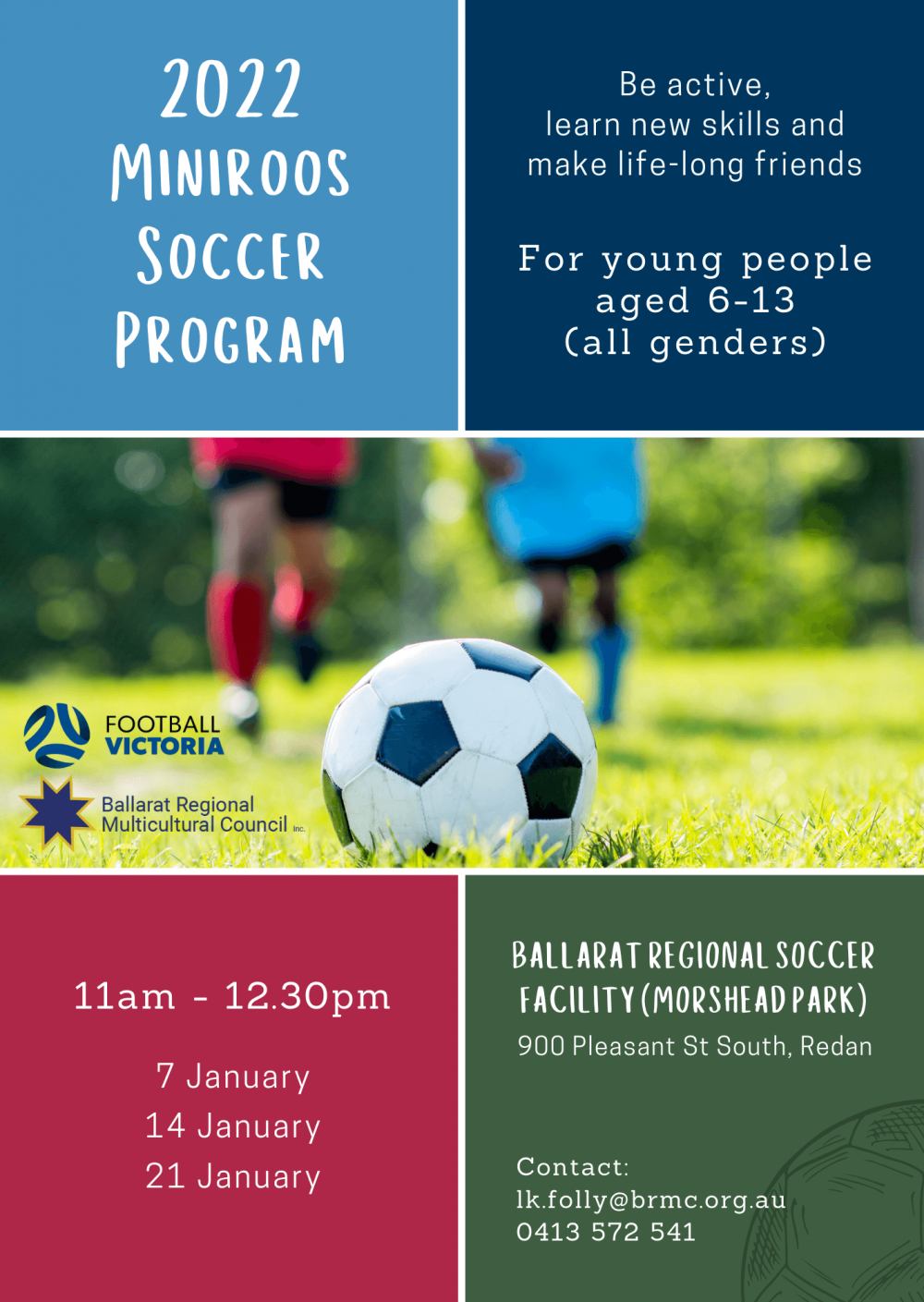 2022
MINIROOS
SOCCER
PROGRAM

Be active,
learn new skills and
make life-long friends

For young people
aged 6-13
(all genders)

FOOTBALL
VICTORIA

Ballarat Regional
Multicultural Council Inc.

11am - 12.30pm

7 January
14 January
21 January

BALLARAT REGIONAL SOCCER
FACILITY (MORSHEAD PARK)
900 Pleasant St South, Redan

Contact:
lk.folly@brmc.org.au
0413 572 541